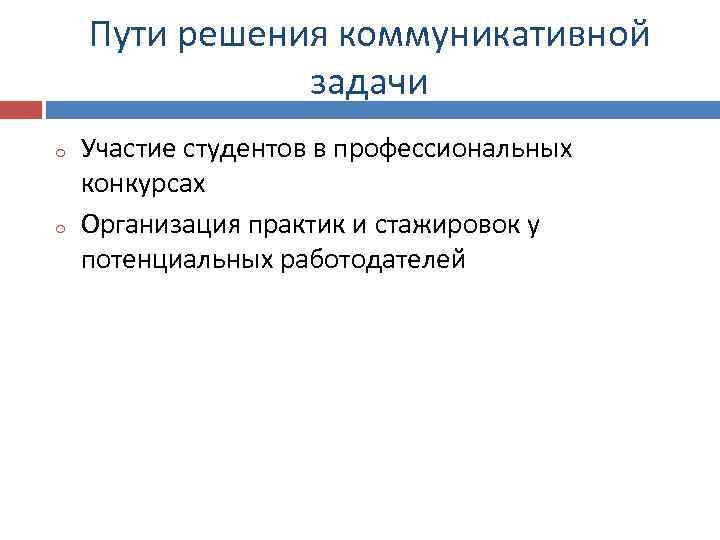 Пути решения коммуникативной задачи

o Участие студентов в профессиональных конкурсах
o Организация практик и стажировок у потенциальных работодателей